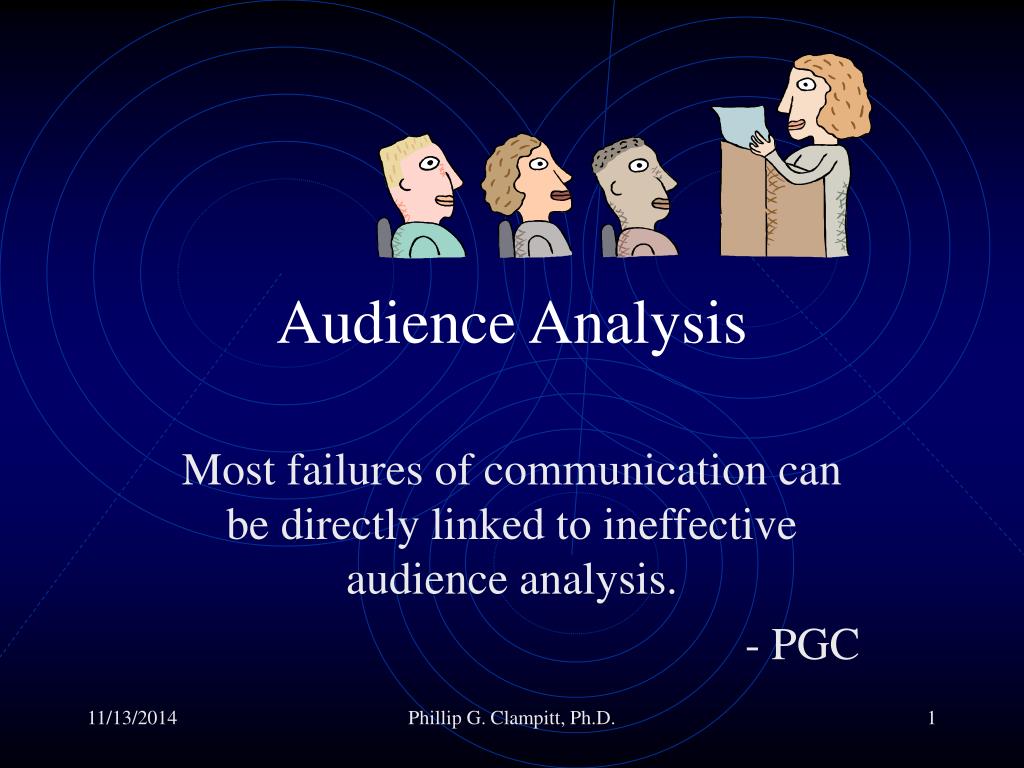 Audience Analysis

Most failures of communication can be directly linked to ineffective audience analysis.

- PGC

11/13/2014

Phillip G. Clampitt, Ph.D.

1